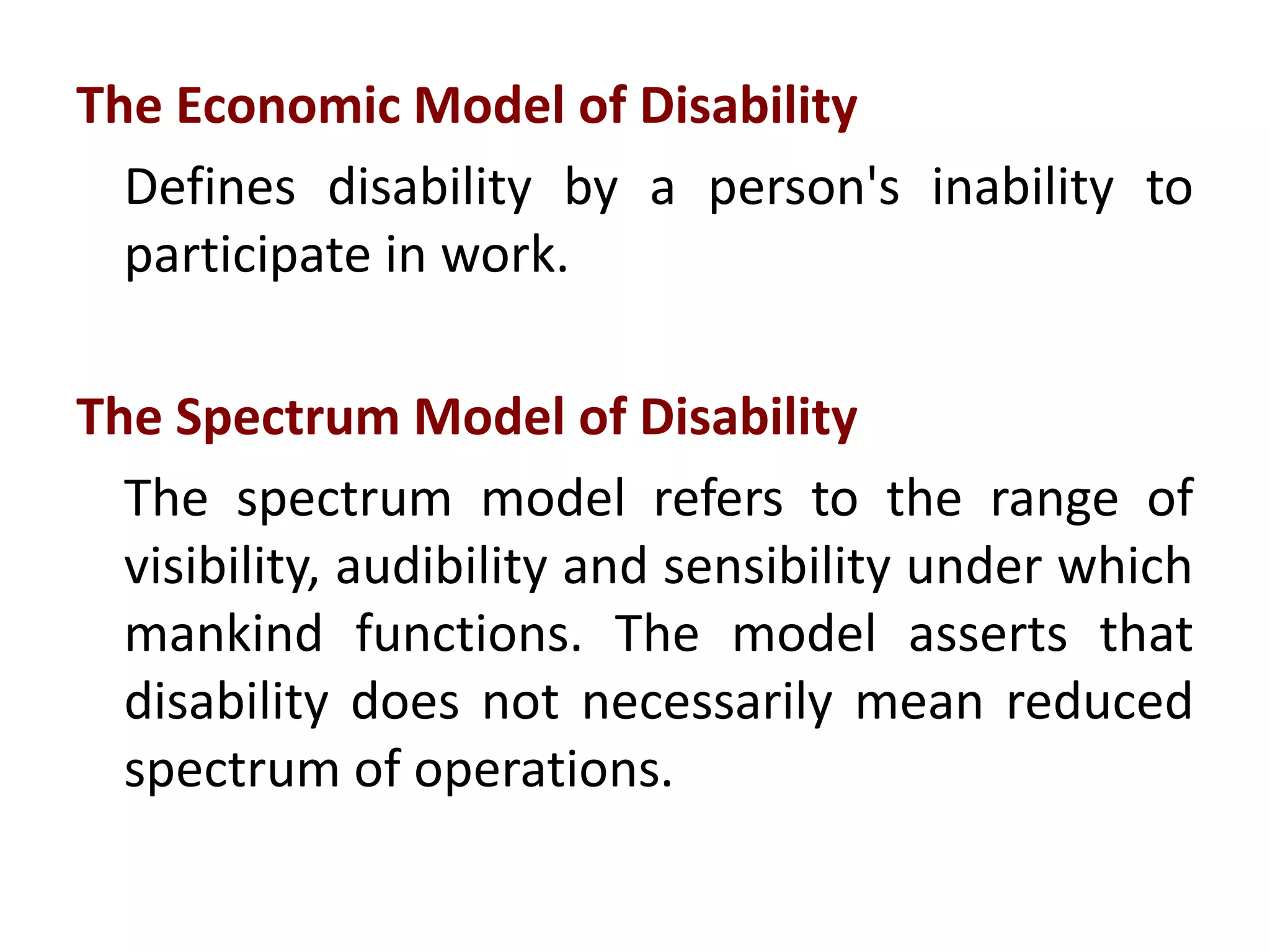 The Economic Model of Disability

Defines disability by a person's inability to participate in work.

The Spectrum Model of Disability

The spectrum model refers to the range of visibility, audibility and sensibility under which mankind functions. The model asserts that disability does not necessarily mean reduced spectrum of operations.